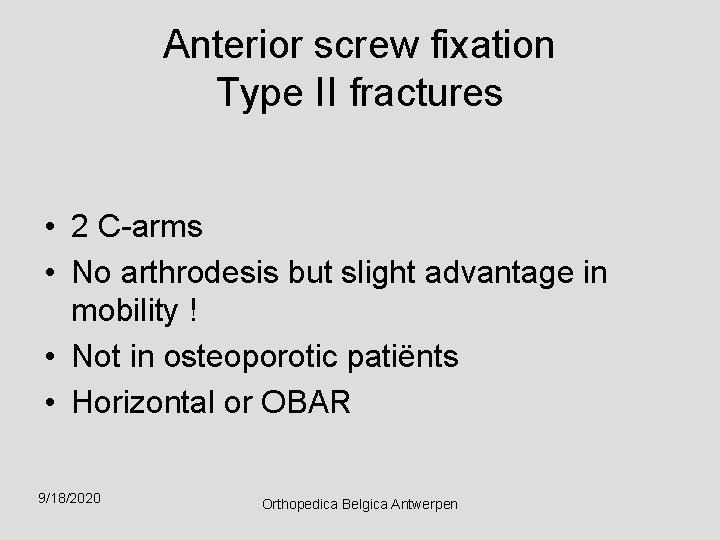 Anterior screw fixation
Type II fractures

• 2 C-arms
• No arthrodesis but slight advantage in mobility !
• Not in osteoporotic patiënts
• Horizontal or OBAR

9/18/2020

Orthopedica Belgica Antwerpen